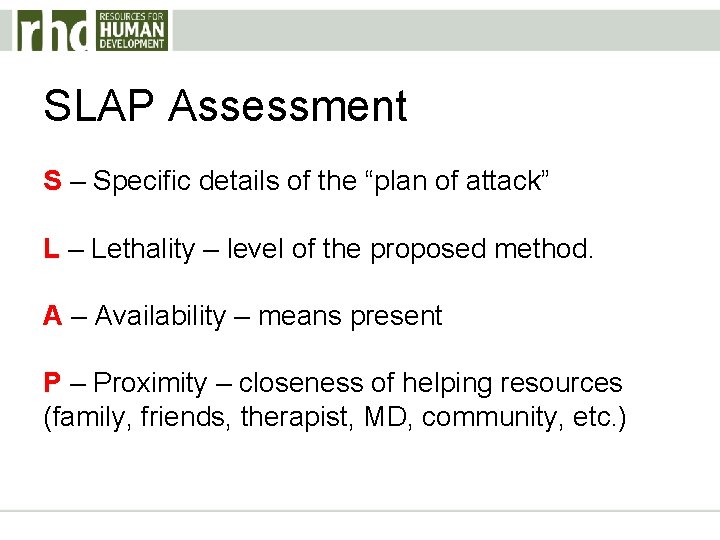 rhd RESOURCES FOR HUMAN DEVELOPMENT

SLAP Assessment

S – Specific details of the “plan of attack”

L – Lethality – level of the proposed method.

A – Availability – means present

P – Proximity – closeness of helping resources (family, friends, therapist, MD, community, etc.)